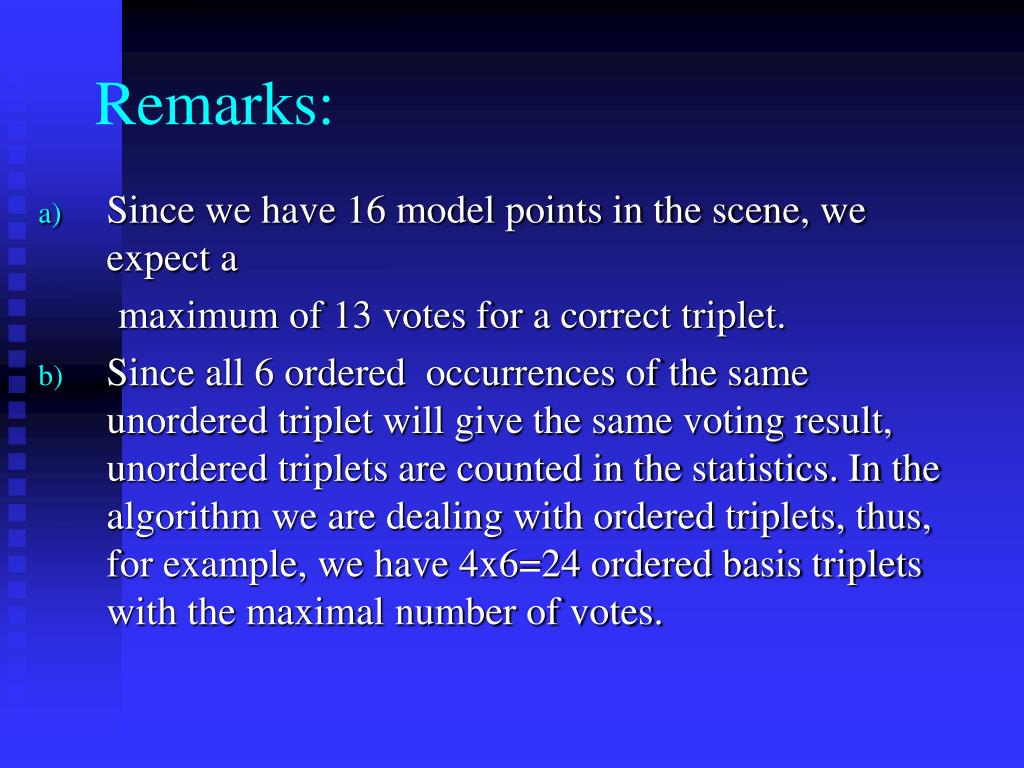 Remarks:

a) Since we have 16 model points in the scene, we expect a

maximum of 13 votes for a correct triplet.

b) Since all 6 ordered occurrences of the same unordered triplet will give the same voting result, unordered triplets are counted in the statistics. In the algorithm we are dealing with ordered triplets, thus, for example, we have 4x6=24 ordered basis triplets with the maximal number of votes.